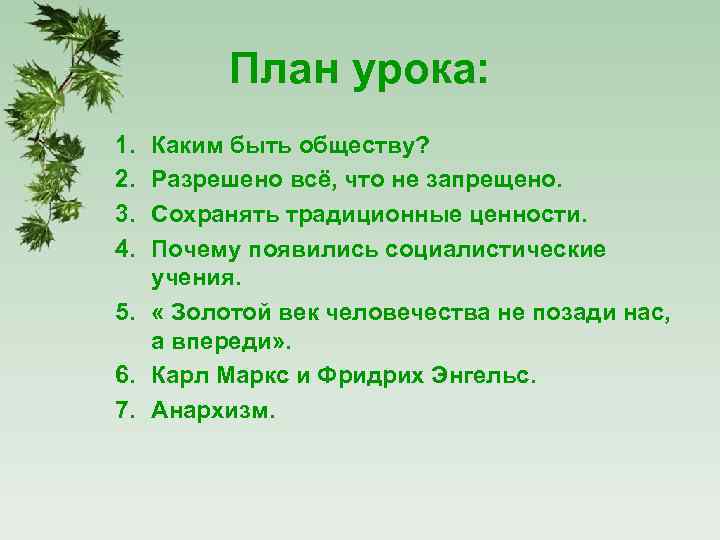 План урока:

1. Каким быть обществу?
2. Разрешено всё, что не запрещено.
3. Сохранять традиционные ценности.
4. Почему появились социалистические учения.
5. « Золотой век человечества не позади нас, а впереди».
6. Карл Маркс и Фридрих Энгельс.
7. Анархизм.